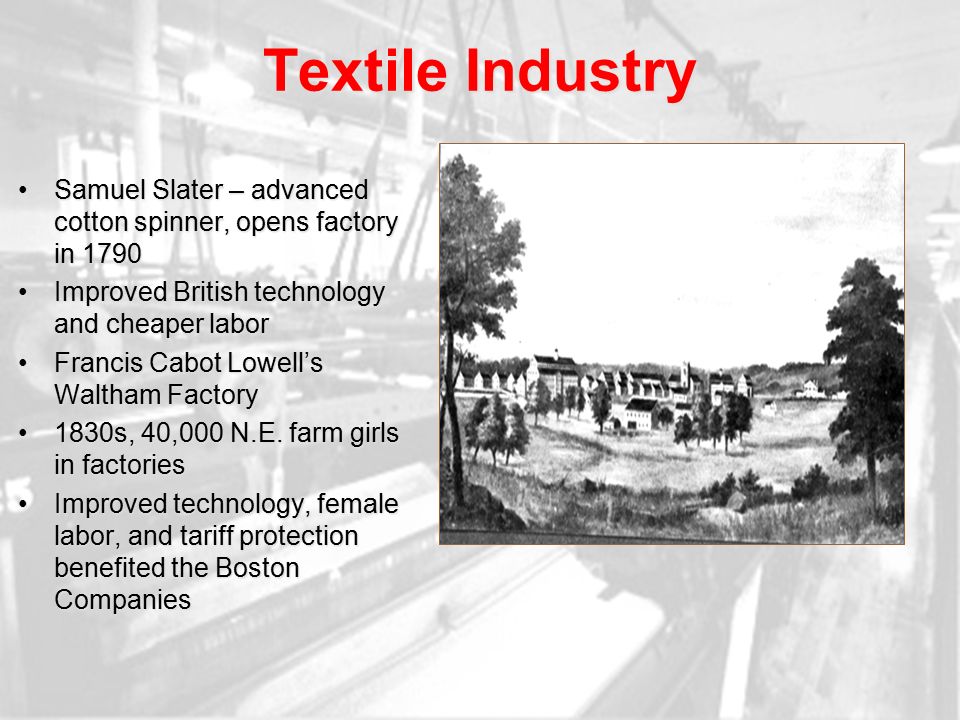 Textile Industry

• Samuel Slater – advanced cotton spinner, opens factory in 1790
• Improved British technology and cheaper labor
• Francis Cabot Lowell's Waltham Factory
• 1830s, 40,000 N.E. farm girls in factories
• Improved technology, female labor, and tariff protection benefited the Boston Companies